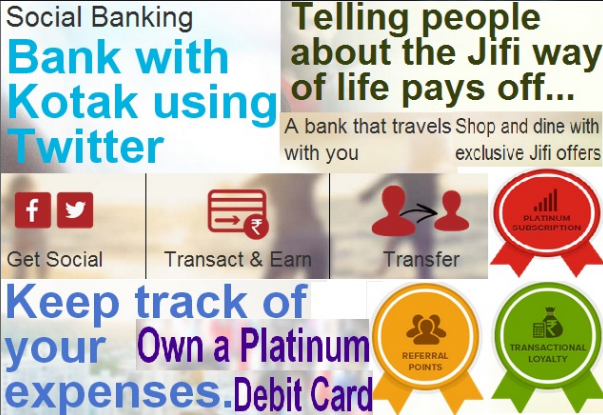 Social Banking

Bank with Kotak using Twitter

Telling people about the Jifi way of life pays off...

A bank that travels with you

Shop and dine with exclusive Jifi offers

Get Social

Transact & Earn

Transfer

PLATINUM SUBSCRIPTION

Keep track of your expenses.

Own a Platinum Debit Card

REFERRAL POINTS

TRANSACTIONAL LOYALTY